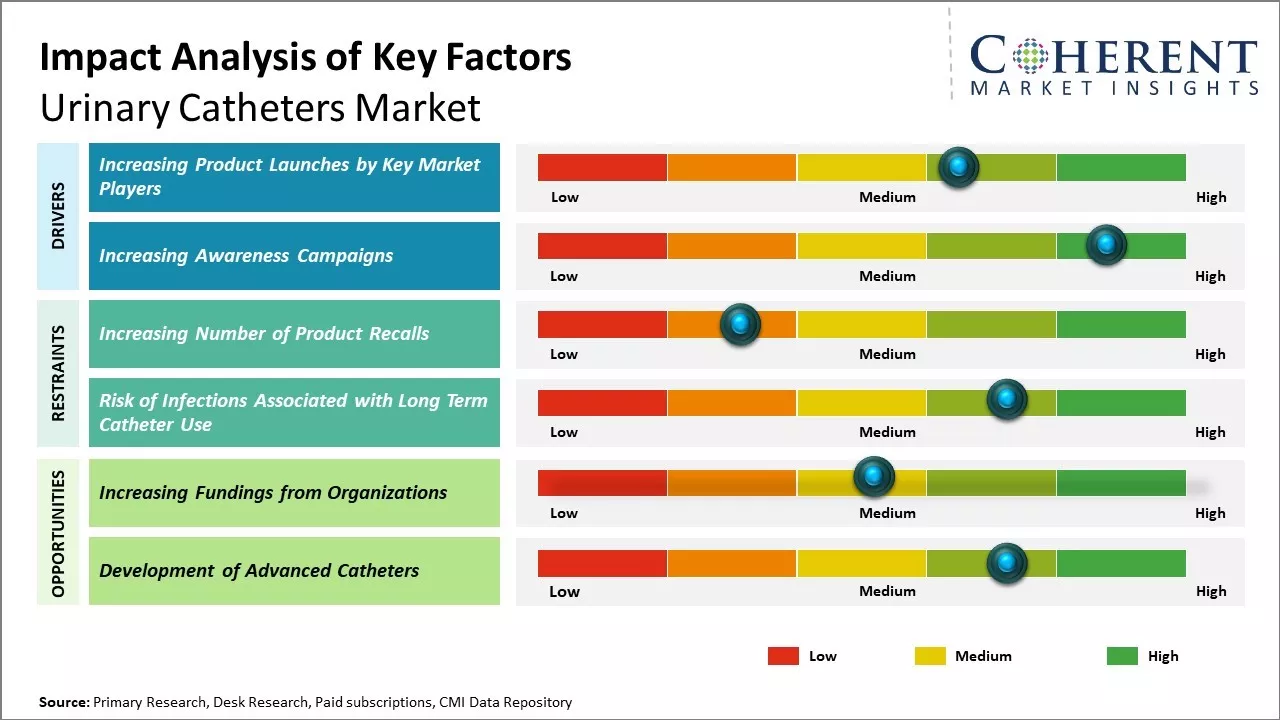 Impact Analysis of Key Factors
Urinary Catheters Market

COHERENT
MARKET INSIGHTS

DRIVERS

Increasing Product Launches by Key Market Players

Low Medium High

Increasing Awareness Campaigns

Low Medium High

RESTRAINTS

Increasing Number of Product Recalls

Low Medium High

Risk of Infections Associated with Long Term Catheter Use

Low Medium High

OPPORTUNITIES

Increasing Fundings from Organizations

Low Medium High

Development of Advanced Catheters

Low Medium High

Low Medium High

Source: Primary Research, Desk Research, Paid subscriptions, CMI Data Repository